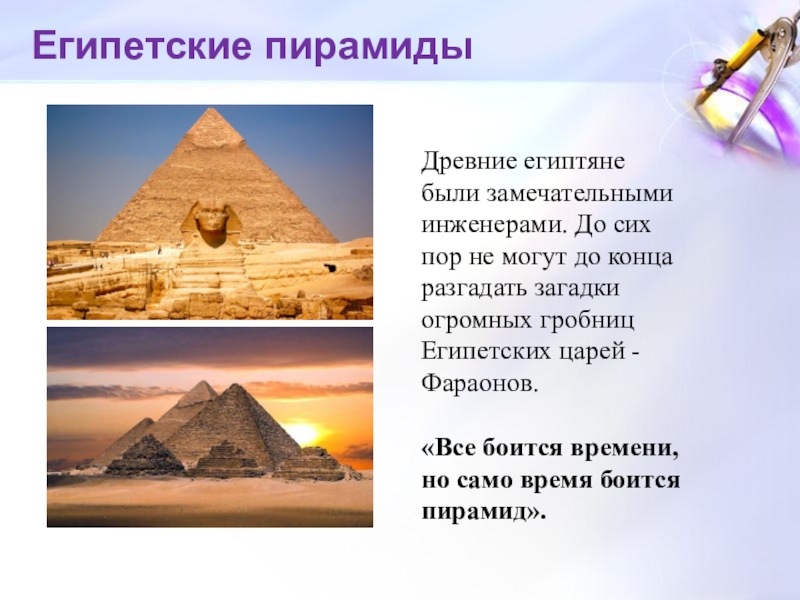 Египетские пирамиды

Древние египтяне были замечательными инженерами. До сих пор не могут до конца разгадать загадки огромных гробниц Египетских царей - Фараонов.

«Все боится времени, но само время боится пирамид».